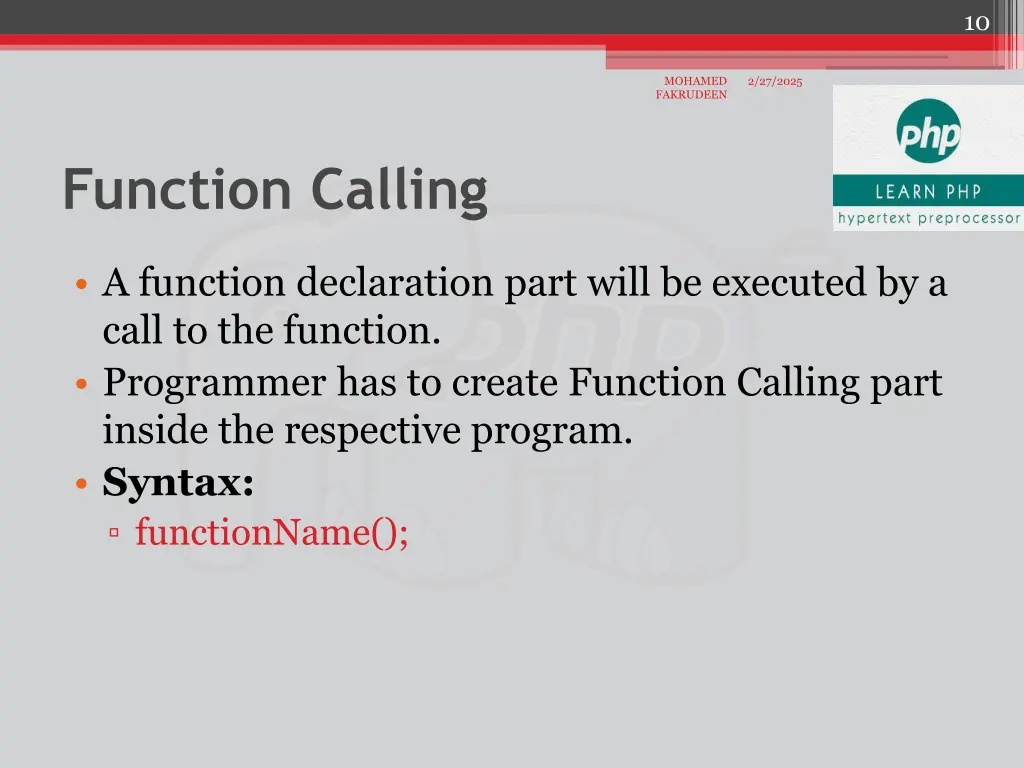 10

MOHAMED FAKRUDEEN

2/27/2025

php
LEARN PHP
hypertext preprocessor

Function Calling

• A function declaration part will be executed by a call to the function.
• Programmer has to create Function Calling part inside the respective program.
• Syntax:
▫ functionName();